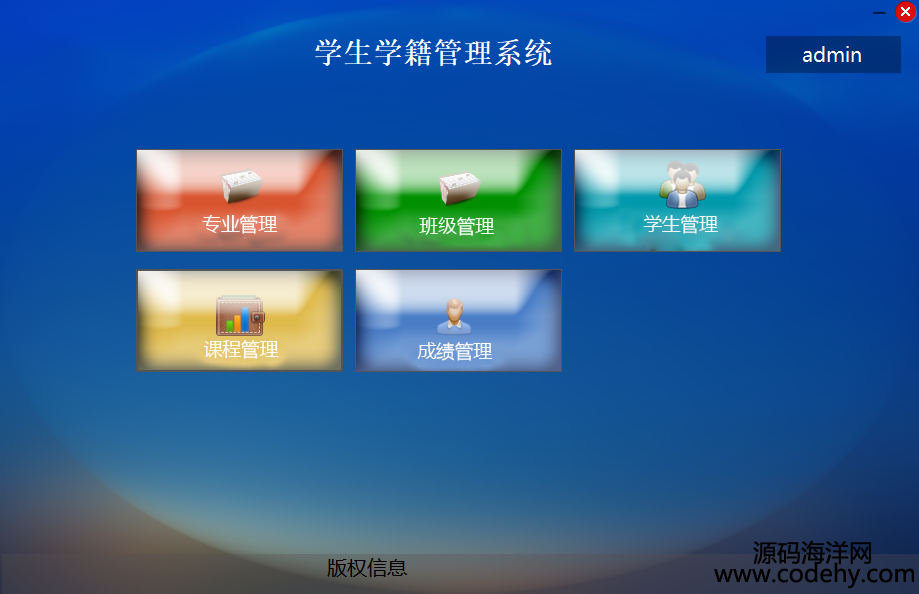 学生学籍管理系统

admin

专业管理

班级管理

学生管理

课程管理

成绩管理

版权信息

源码海洋网
www.codehy.com